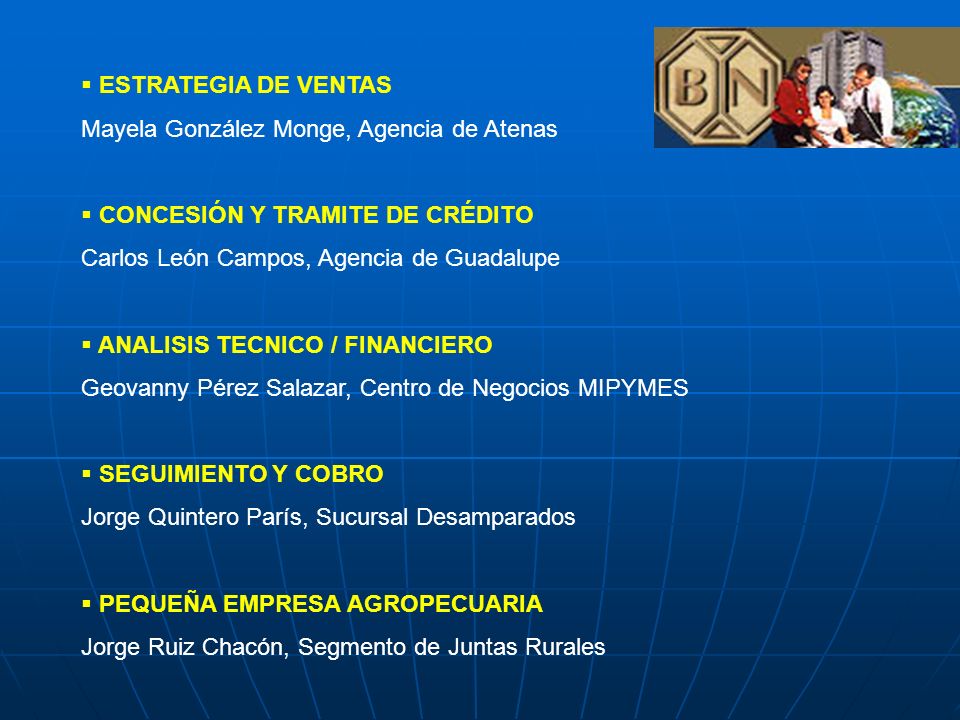 BN

▪ ESTRATEGIA DE VENTAS
Mayela González Monge, Agencia de Atenas

▪ CONCESIÓN Y TRAMITE DE CRÉDITO
Carlos León Campos, Agencia de Guadalupe

▪ ANALISIS TECNICO / FINANCIERO
Geovanny Pérez Salazar, Centro de Negocios MIPYMES

▪ SEGUIMIENTO Y COBRO
Jorge Quintero París, Sucursal Desamparados

▪ PEQUEÑA EMPRESA AGROPECUARIA
Jorge Ruiz Chacón, Segmento de Juntas Rurales